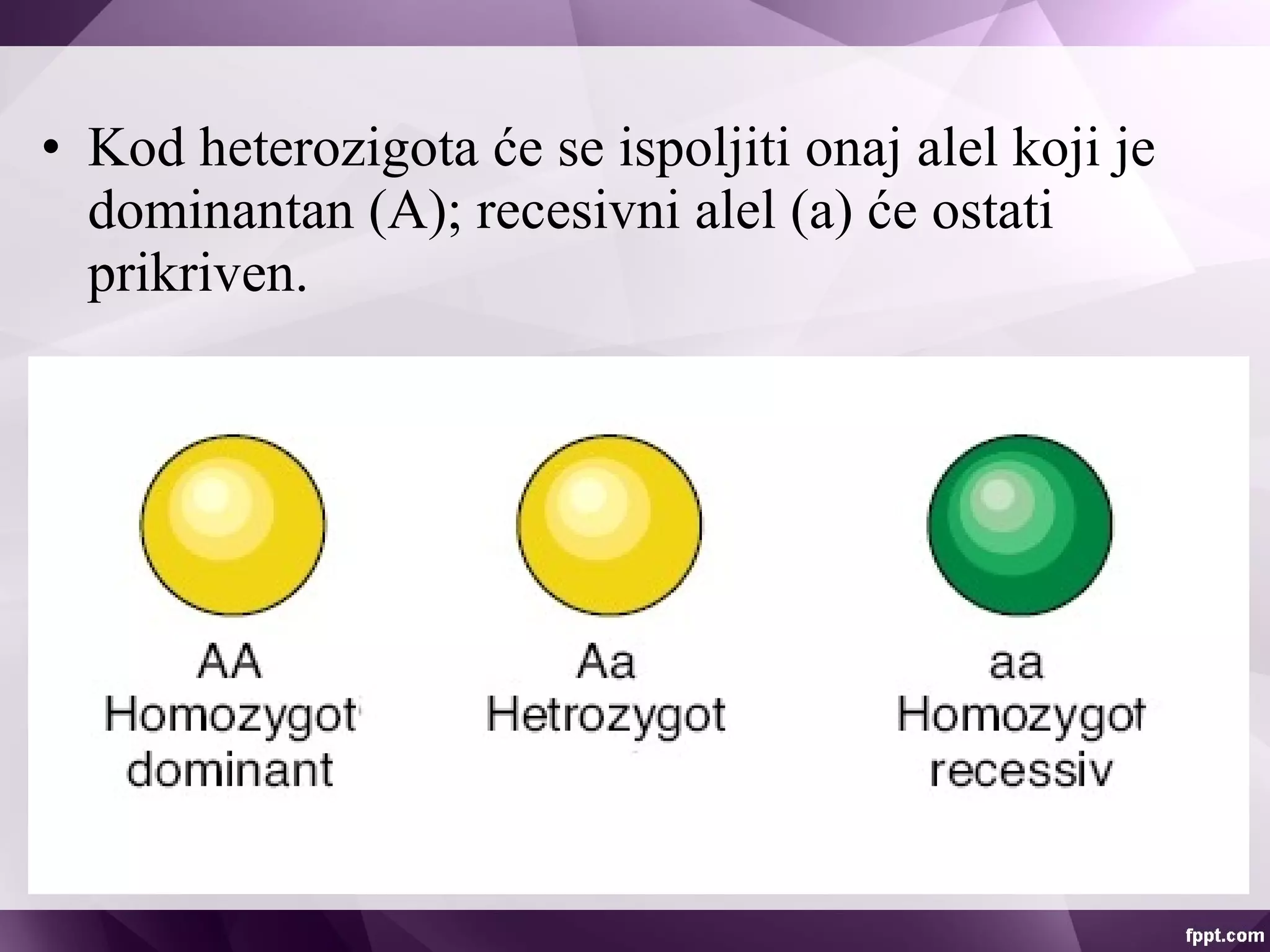 • Kod heterozigota će se ispoljiti onaj alel koji je dominantan (A); recesivni alel (a) će ostati prikriven.

AA
Homozygot
dominant

Aa
Hetrozygot

aa
Homozygot
recessiv

fppt.com